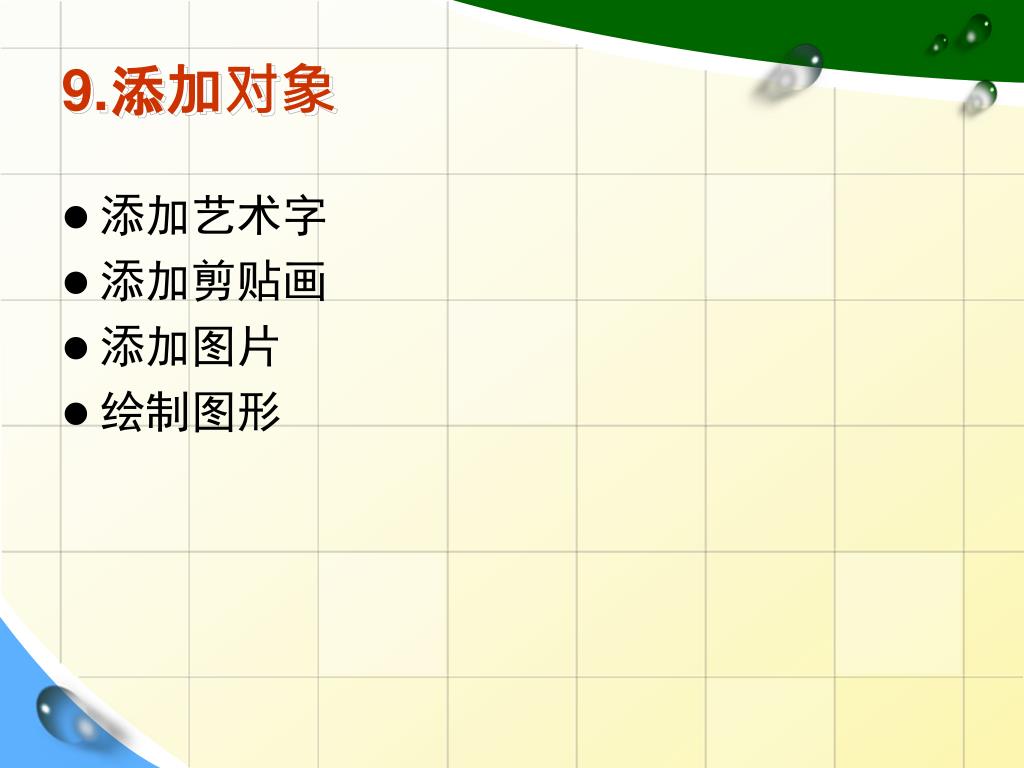 9.添加对象

● 添加艺术字
● 添加剪贴画
● 添加图片
● 绘制图形